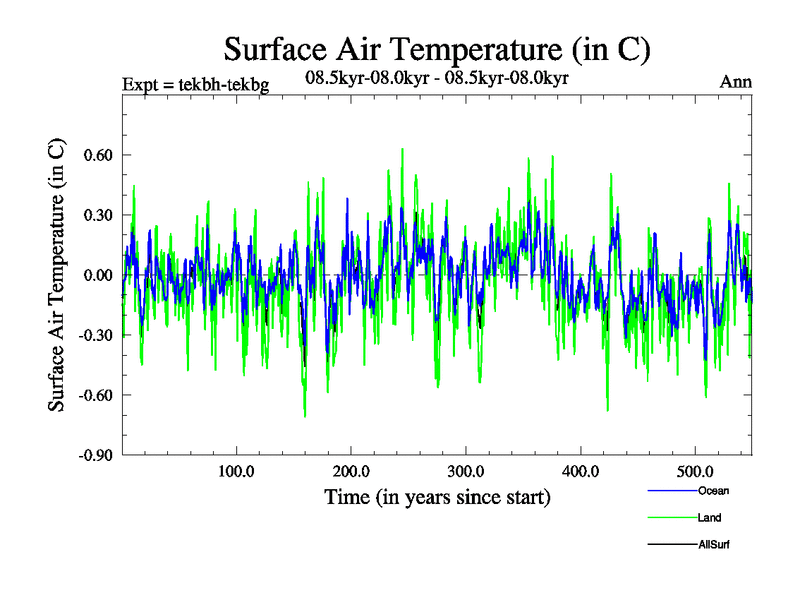 Surface Air Temperature (in C)

Expt = tekbh-tekbg

08.5kyr-08.0kyr - 08.5kyr-08.0kyr

Ann

Surface Air Temperature (in C)

0.60
0.30
0.00
-0.30
-0.60
-0.90

100.0
200.0
300.0
400.0
500.0

Time (in years since start)

Ocean
Land
AllSurf